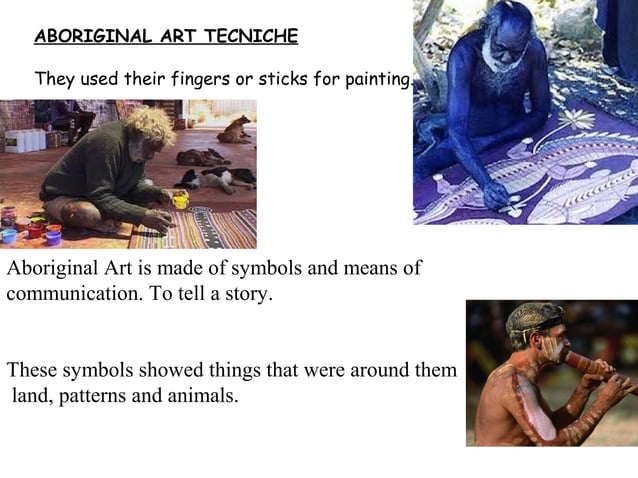 ABORIGINAL ART TECNICHE

They used their fingers or sticks for painting.

Aboriginal Art is made of symbols and means of communication. To tell a story.

These symbols showed things that were around them land, patterns and animals.